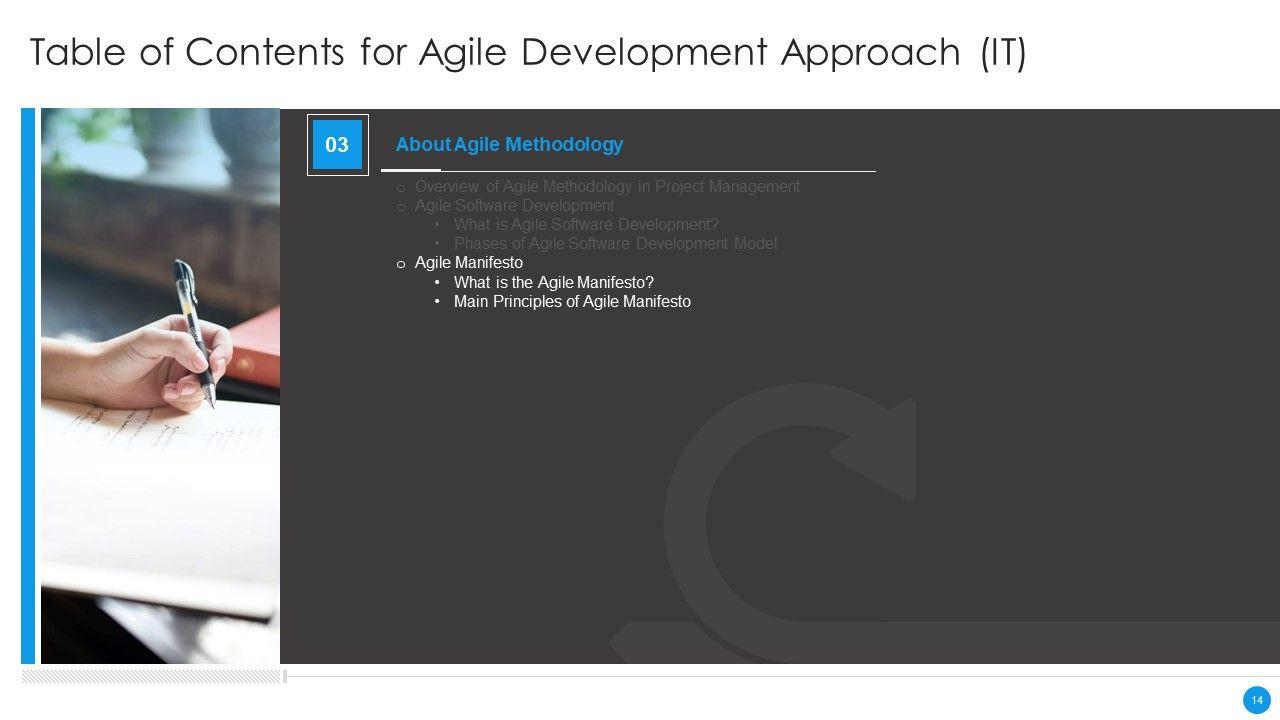 Table of Contents for Agile Development Approach (IT)

03

About Agile Methodology

o Overview of Agile Methodology in Project Management
o Agile Software Development
• What is Agile Software Development?
• Phases of Agile Software Development Model
o Agile Manifesto
• What is the Agile Manifesto?
• Main Principles of Agile Manifesto

14